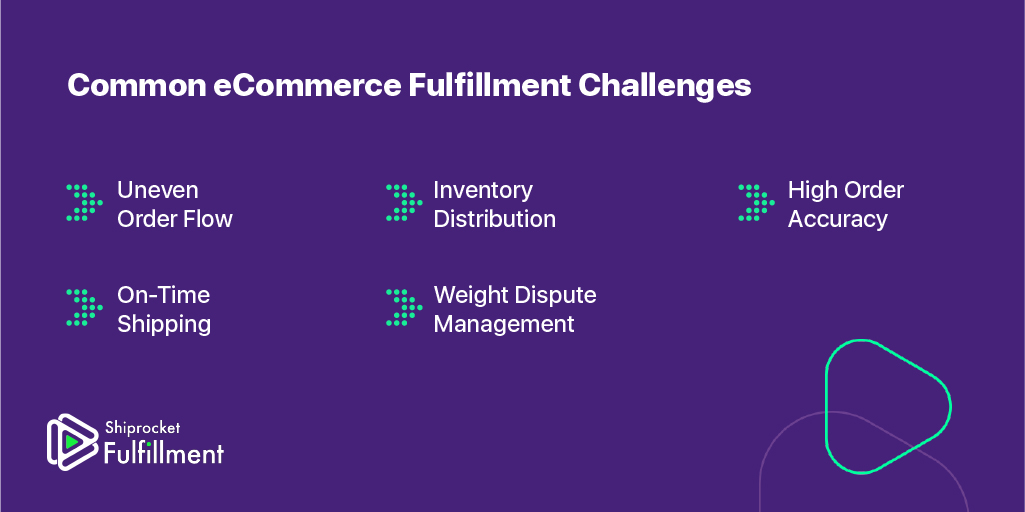 Common eCommerce Fulfillment Challenges

Uneven Order Flow

Inventory Distribution

High Order Accuracy

On-Time Shipping

Weight Dispute Management

Shiprocket Fulfillment